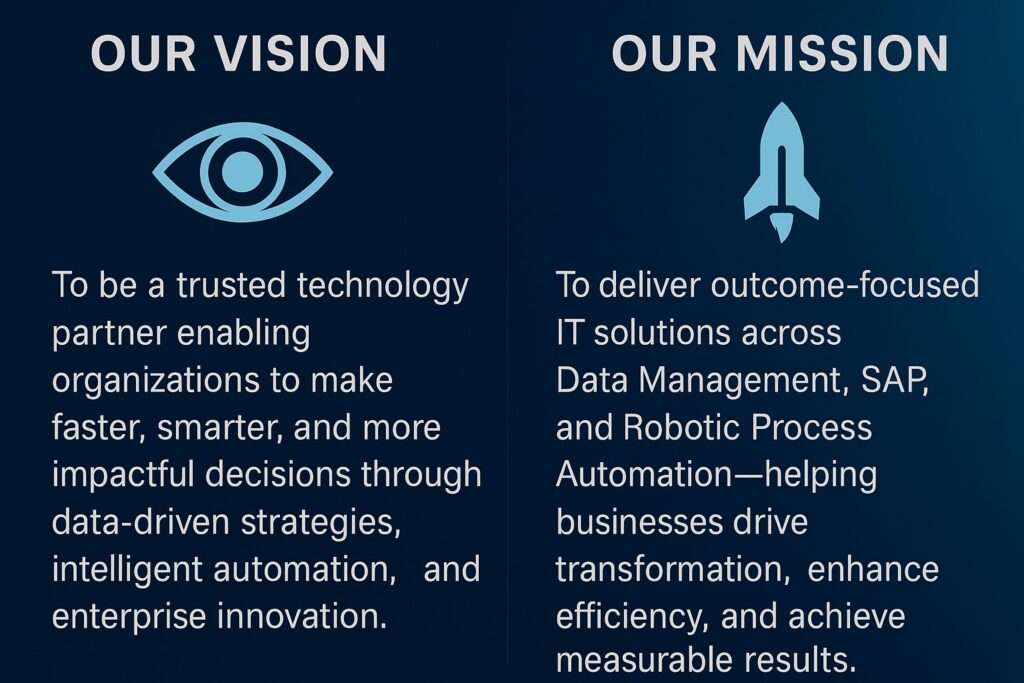 OUR VISION

To be a trusted technology partner enabling organizations to make faster, smarter, and more impactful decisions through data-driven strategies, intelligent automation, and enterprise innovation.

OUR MISSION

To deliver outcome-focused IT solutions across Data Management, SAP, and Robotic Process Automation—helping businesses drive transformation, enhance efficiency, and achieve measurable results.